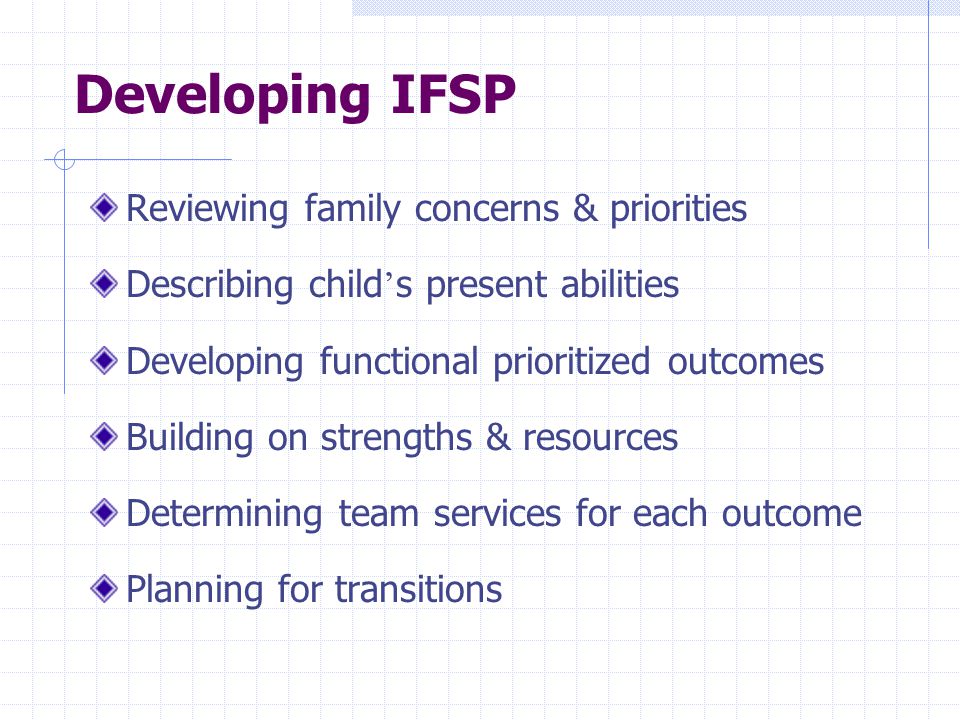 Developing IFSP

Reviewing family concerns & priorities

Describing child’s present abilities

Developing functional prioritized outcomes

Building on strengths & resources

Determining team services for each outcome

Planning for transitions